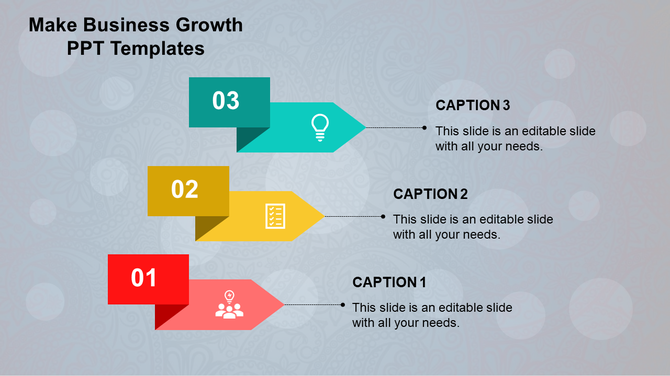 Make Business Growth PPT Templates

03

CAPTION 3

This slide is an editable slide with all your needs.

02

CAPTION 2

This slide is an editable slide with all your needs.

01

CAPTION 1

This slide is an editable slide with all your needs.